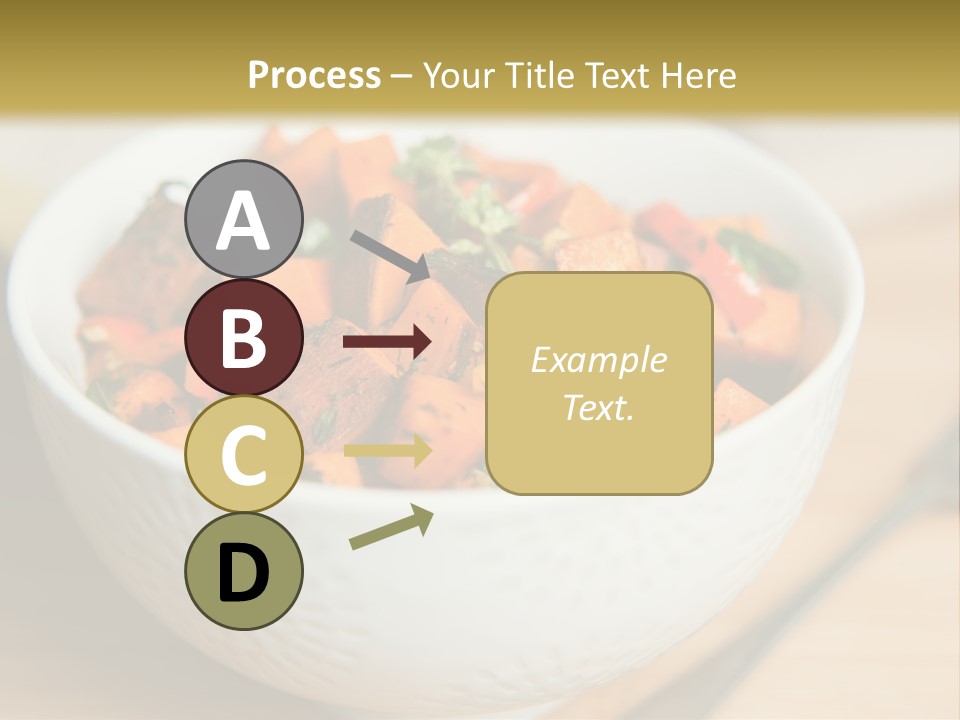 Process – Your Title Text Here

A

B

C

D

Example Text.